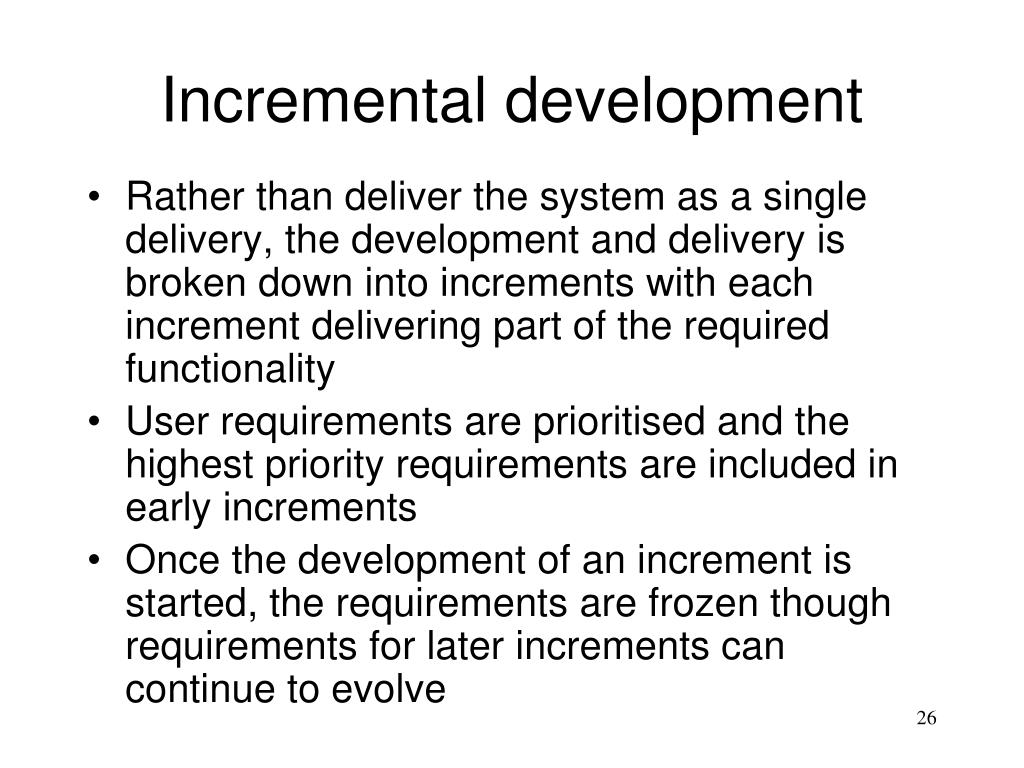 Incremental development

• Rather than deliver the system as a single delivery, the development and delivery is broken down into increments with each increment delivering part of the required functionality
• User requirements are prioritised and the highest priority requirements are included in early increments
• Once the development of an increment is started, the requirements are frozen though requirements for later increments can continue to evolve

26